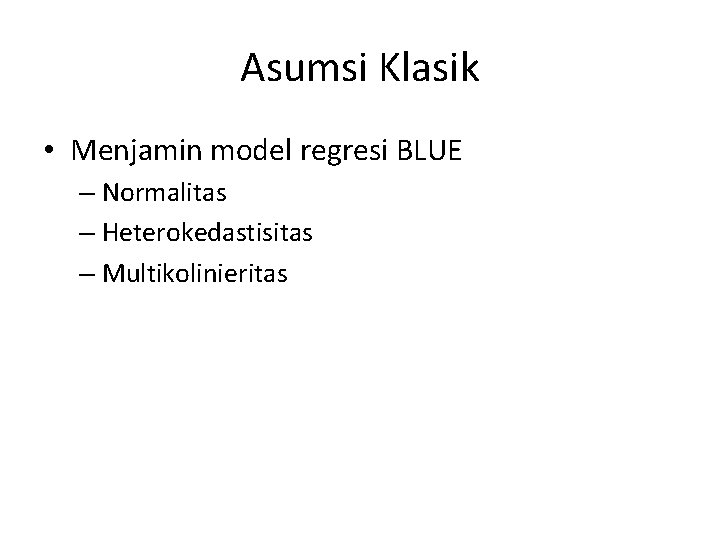 Asumsi Klasik

• Menjamin model regresi BLUE
– Normalitas
– Heterokedastisitas
– Multikolinieritas